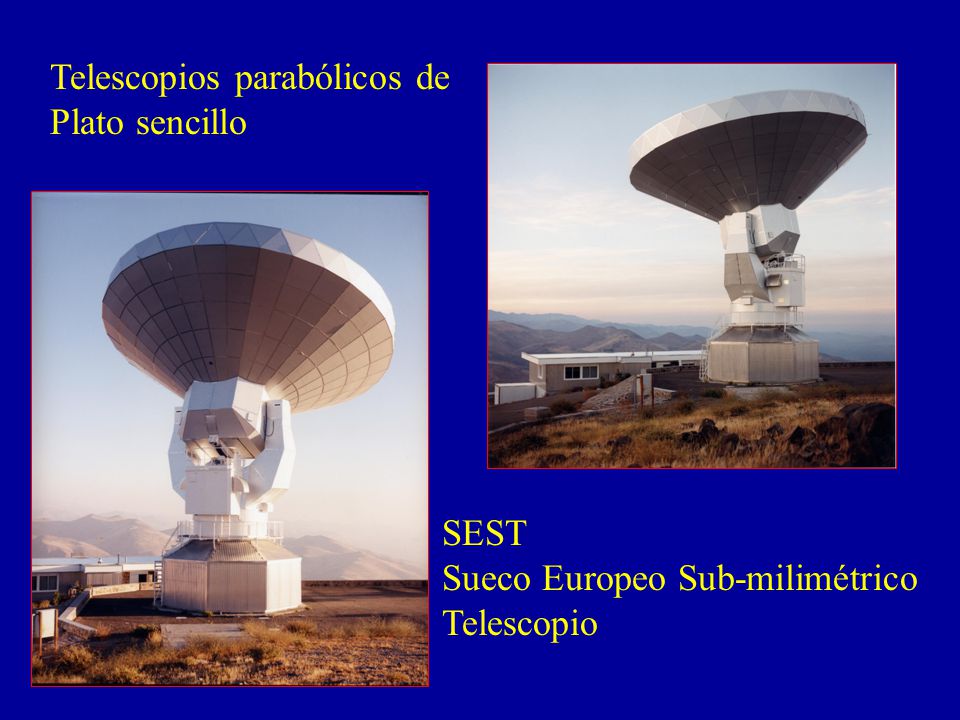 Telescopios parabólicos de Plato sencillo

SEST
Sueco Europeo Sub-milimétrico
Telescopio